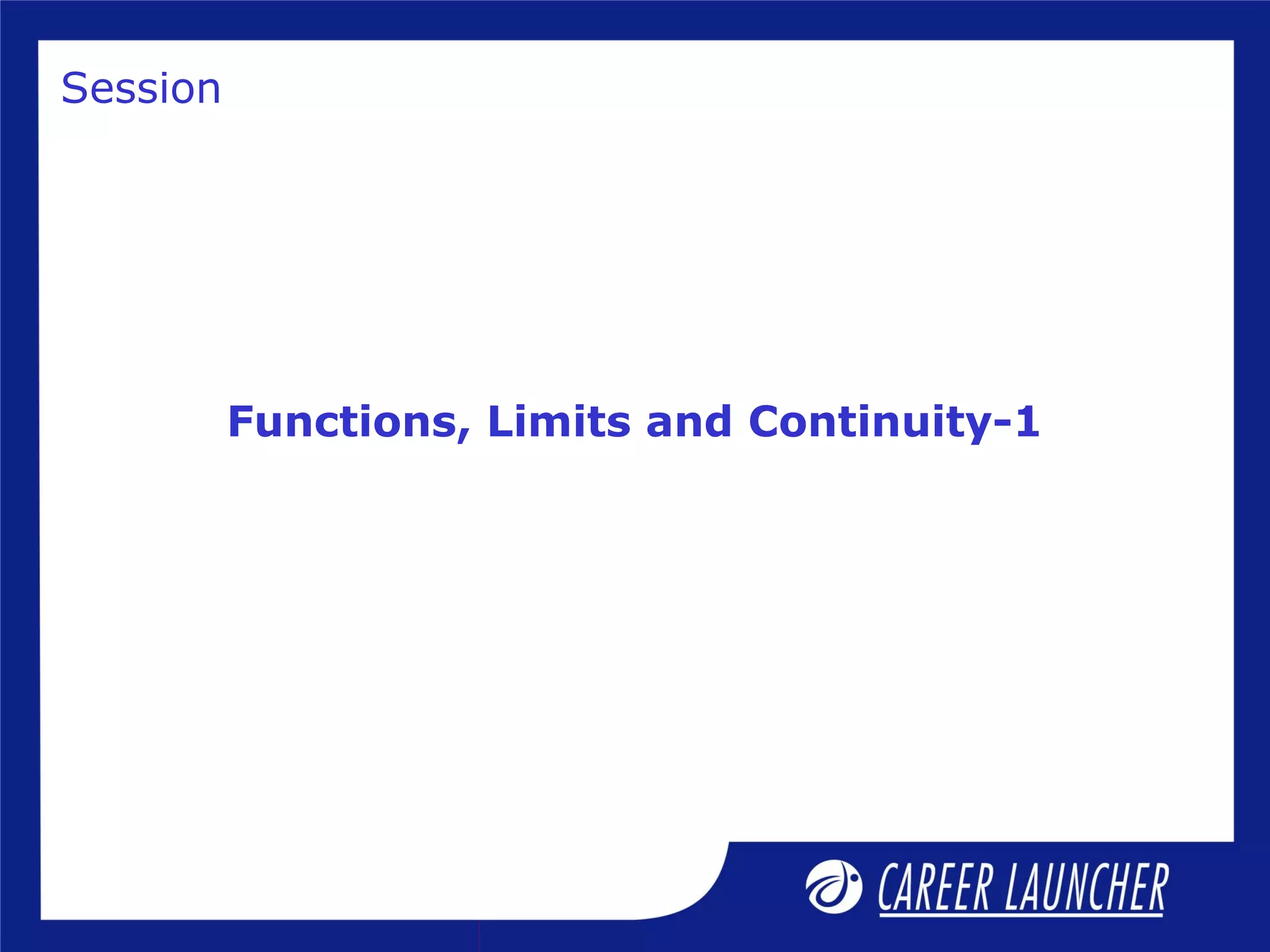 Session

Functions, Limits and Continuity-1

CAREER LAUNCHER